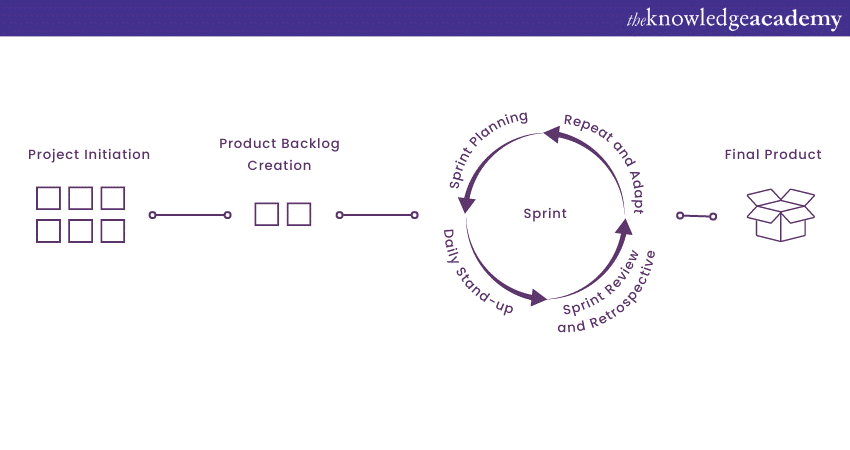 theknowledgeacademy

Project Initiation

Product Backlog Creation

Sprint Planning

Repeat and Adapt

Sprint

Daily Stand-up

Sprint Review and Retrospective

Final Product